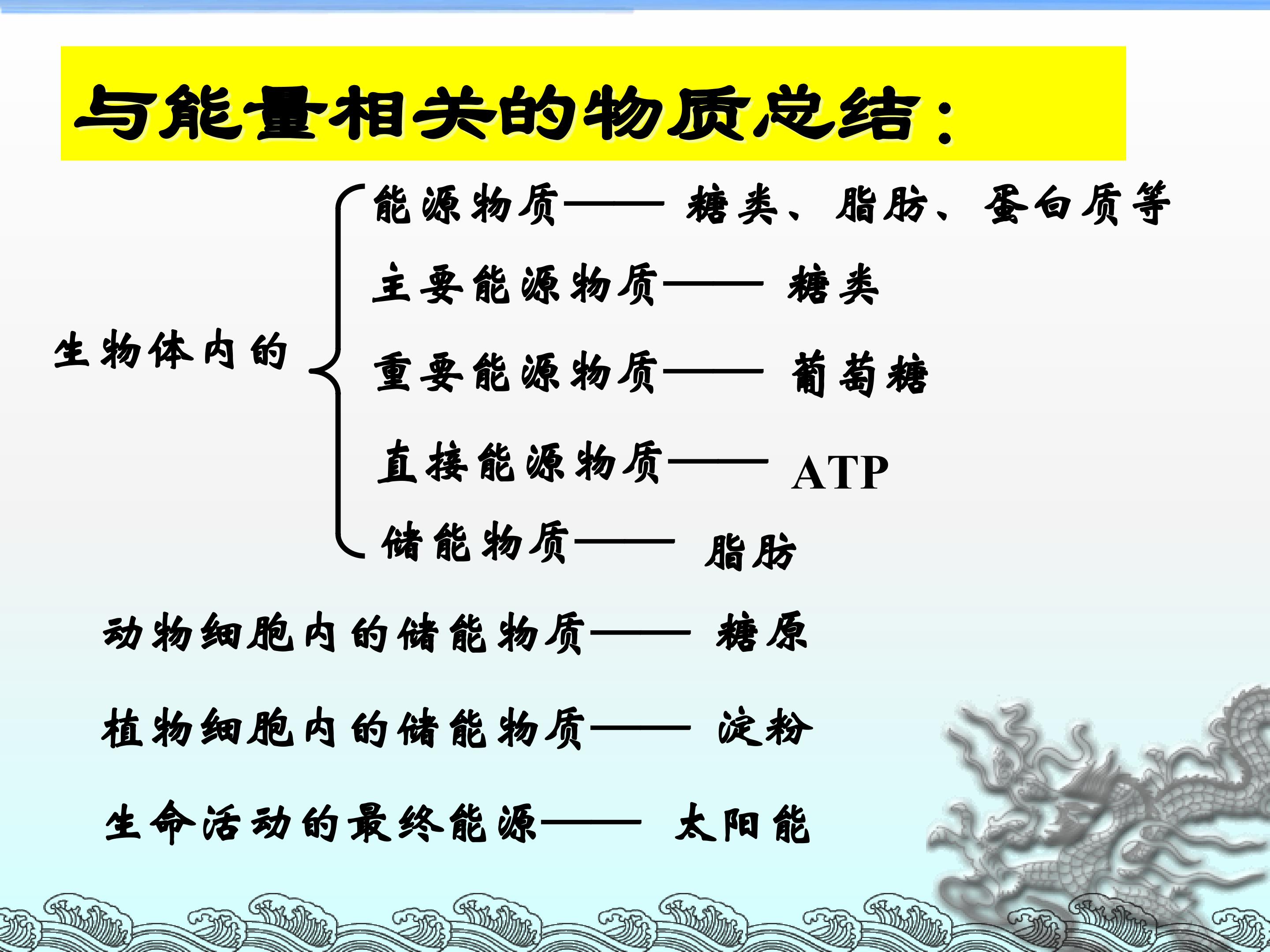 与能量相关的物质总结：

生物体内的

能源物质—— 糖类、脂肪、蛋白质等

主要能源物质—— 糖类

重要能源物质—— 葡萄糖

直接能源物质—— ATP

储能物质—— 脂肪

动物细胞内的储能物质—— 糖原

植物细胞内的储能物质—— 淀粉

生命活动的最终能源—— 太阳能